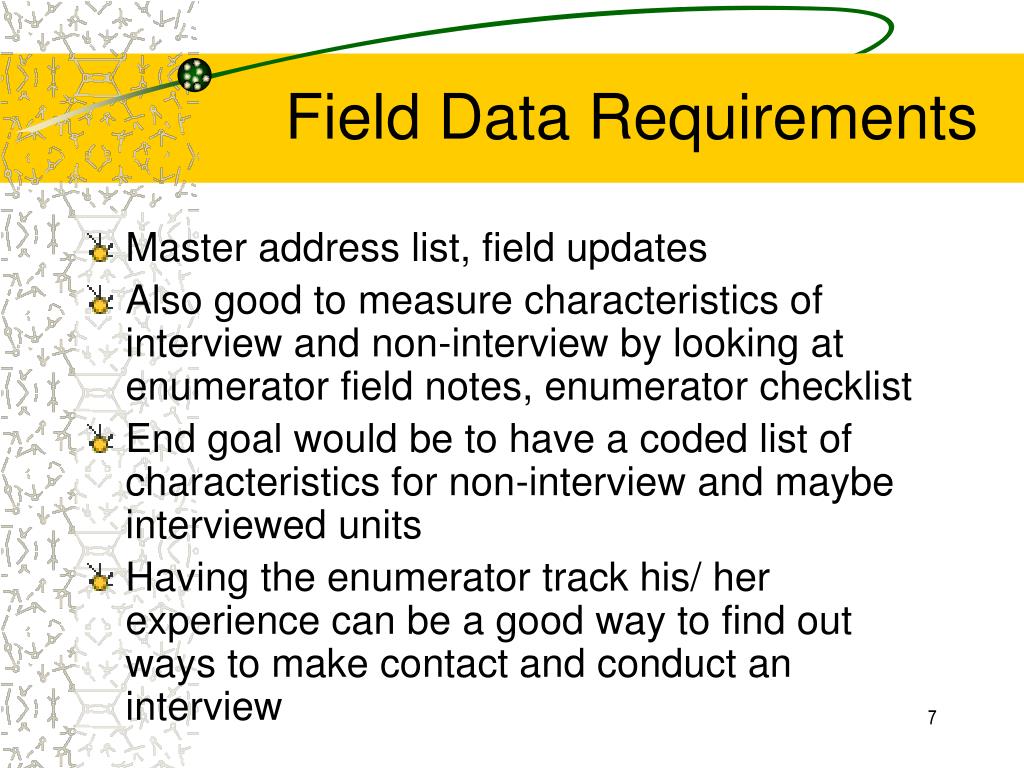 Field Data Requirements

Master address list, field updates

Also good to measure characteristics of interview and non-interview by looking at enumerator field notes, enumerator checklist

End goal would be to have a coded list of characteristics for non-interview and maybe interviewed units

Having the enumerator track his/ her experience can be a good way to find out ways to make contact and conduct an interview

7